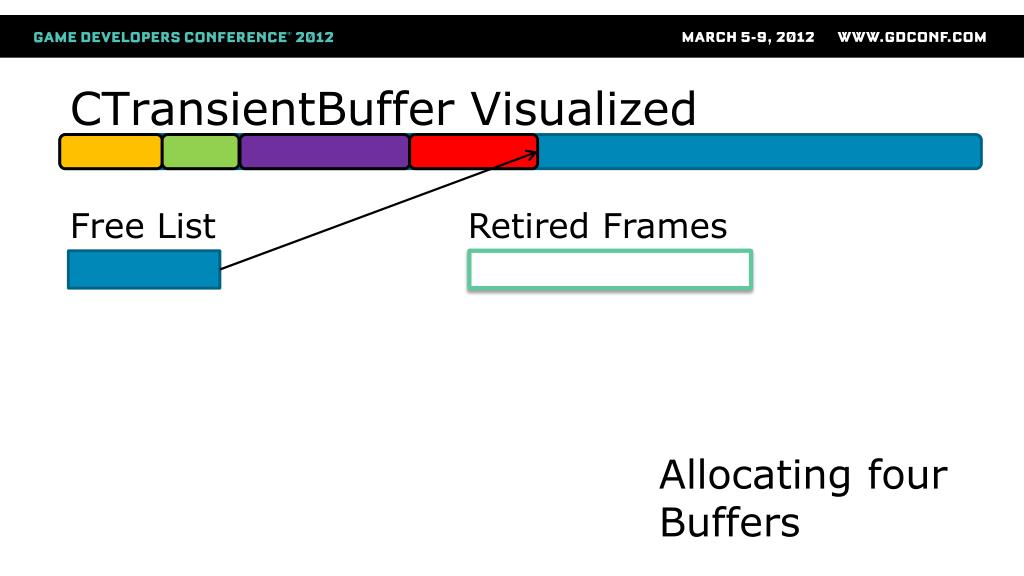 GAME DEVELOPERS CONFERENCE® 2012

MARCH 5-9, 2012 WWW.GDCONF.COM

CTransientBuffer Visualized

Free List

Retired Frames

Allocating four Buffers